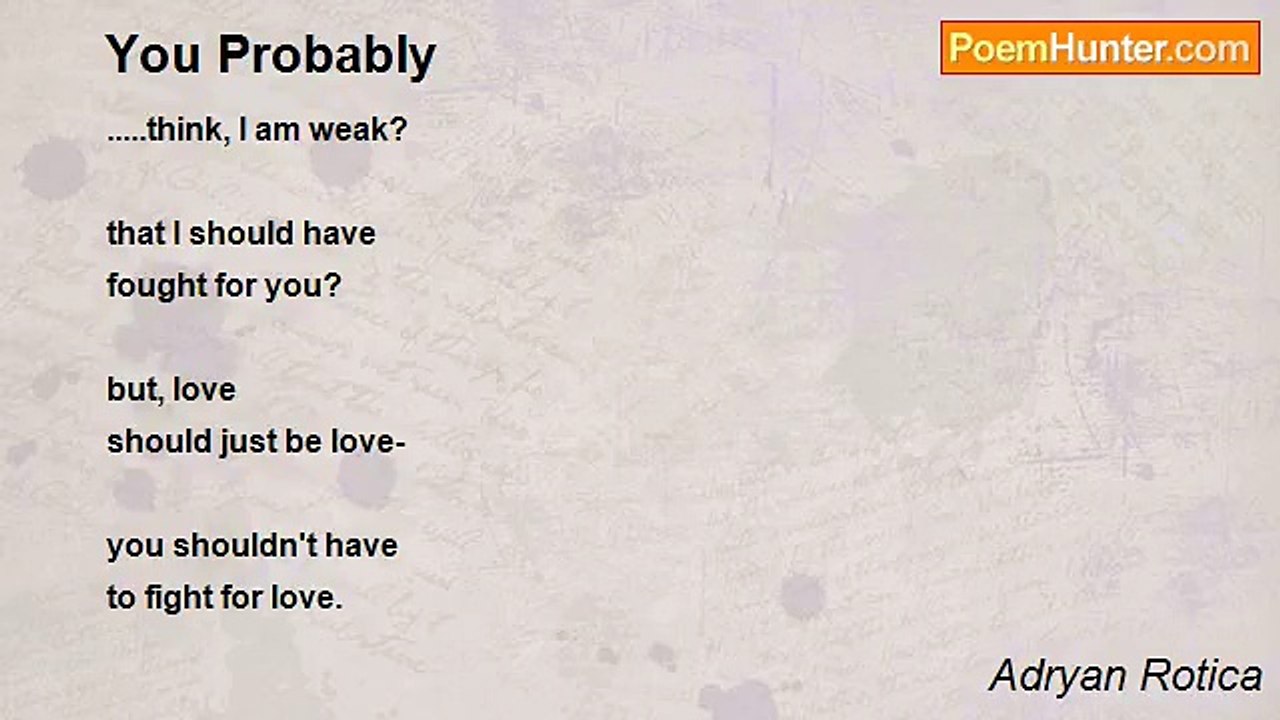 You Probably

PoemHunter.com

.....think, I am weak?

that I should have
fought for you?

but, love
should just be love-

you shouldn't have
to fight for love.

Adryan Rotica